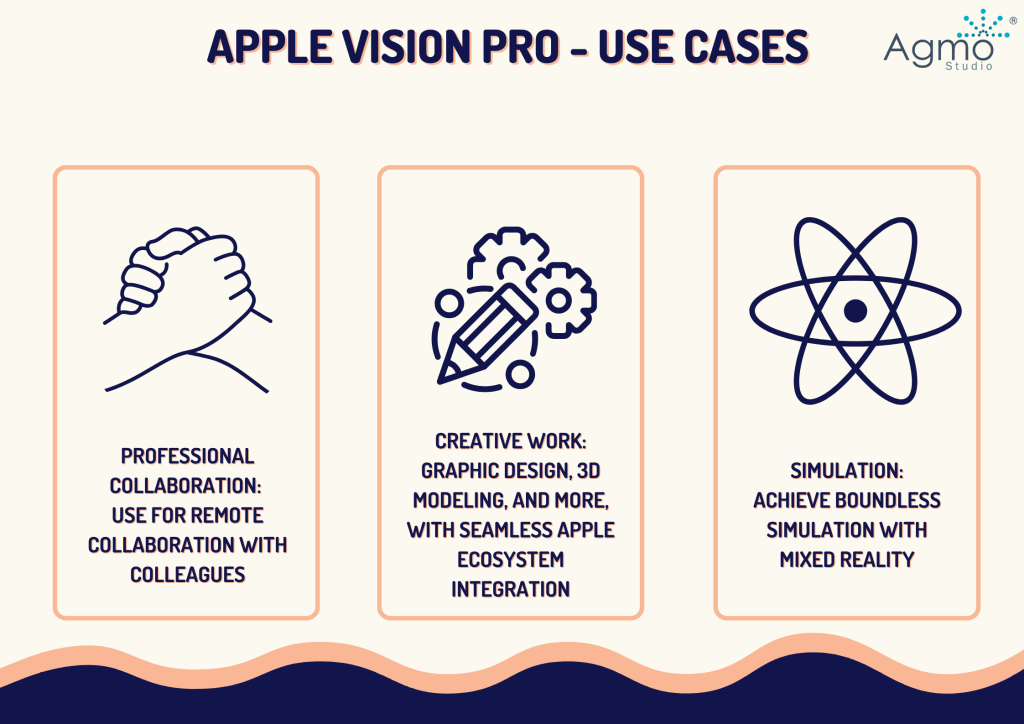 APPLE VISION PRO - USE CASES

Agmo Studio ®

PROFESSIONAL COLLABORATION: USE FOR REMOTE COLLABORATION WITH COLLEAGUES

CREATIVE WORK: GRAPHIC DESIGN, 3D MODELING, AND MORE, WITH SEAMLESS APPLE ECOSYSTEM INTEGRATION

SIMULATION: ACHIEVE BOUNDLESS SIMULATION WITH MIXED REALITY